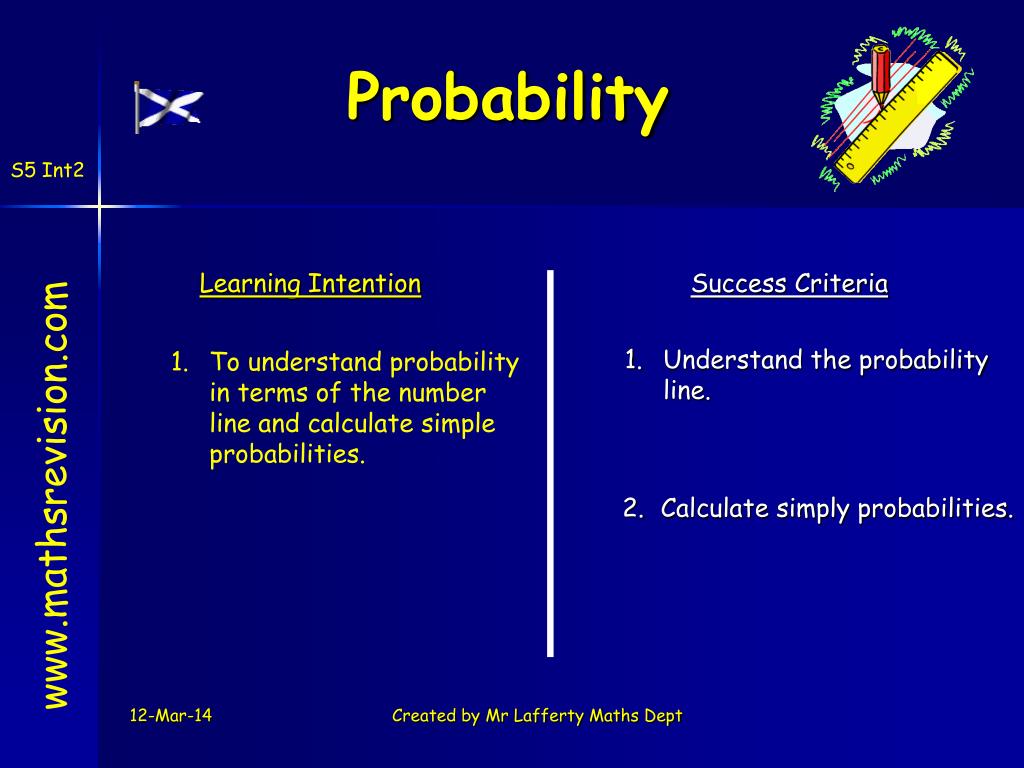 Probability

S5 Int2

www.mathsrevision.com

Learning Intention

1. To understand probability in terms of the number line and calculate simple probabilities.

Success Criteria

1. Understand the probability line.

2. Calculate simply probabilities.

12-Mar-14

Created by Mr Lafferty Maths Dept